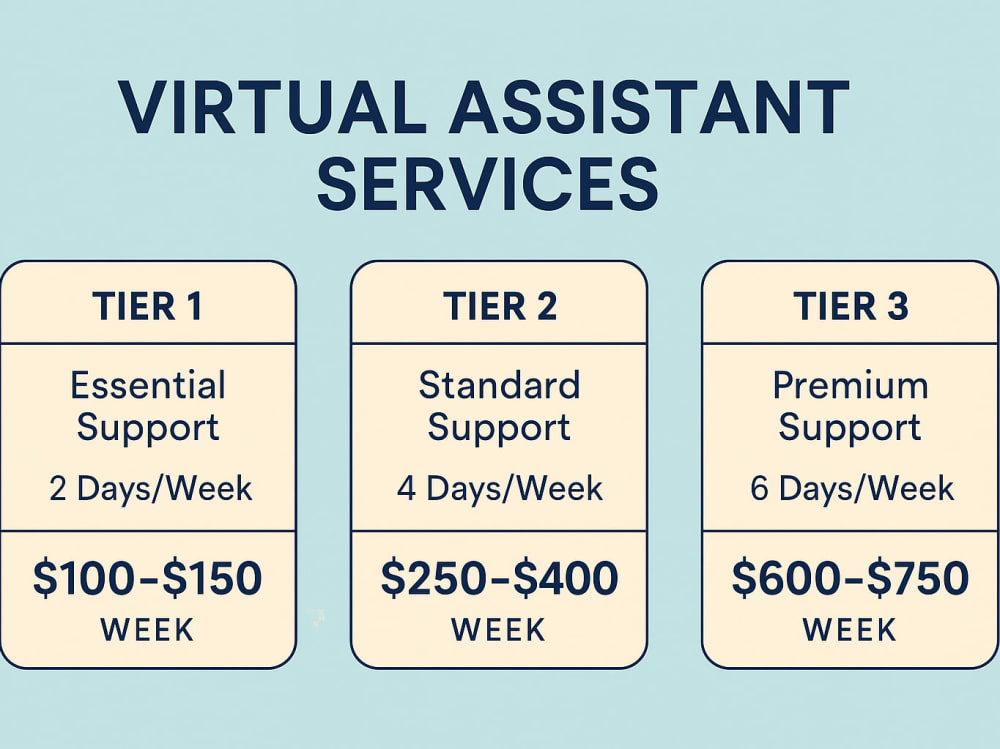 VIRTUAL ASSISTANT SERVICES

TIER 1

Essential Support

2 Days/Week

$100-$150

WEEK

TIER 2

Standard Support

4 Days/Week

$250-$400

WEEK

TIER 3

Premium Support

6 Days/Week

$600-$750

WEEK